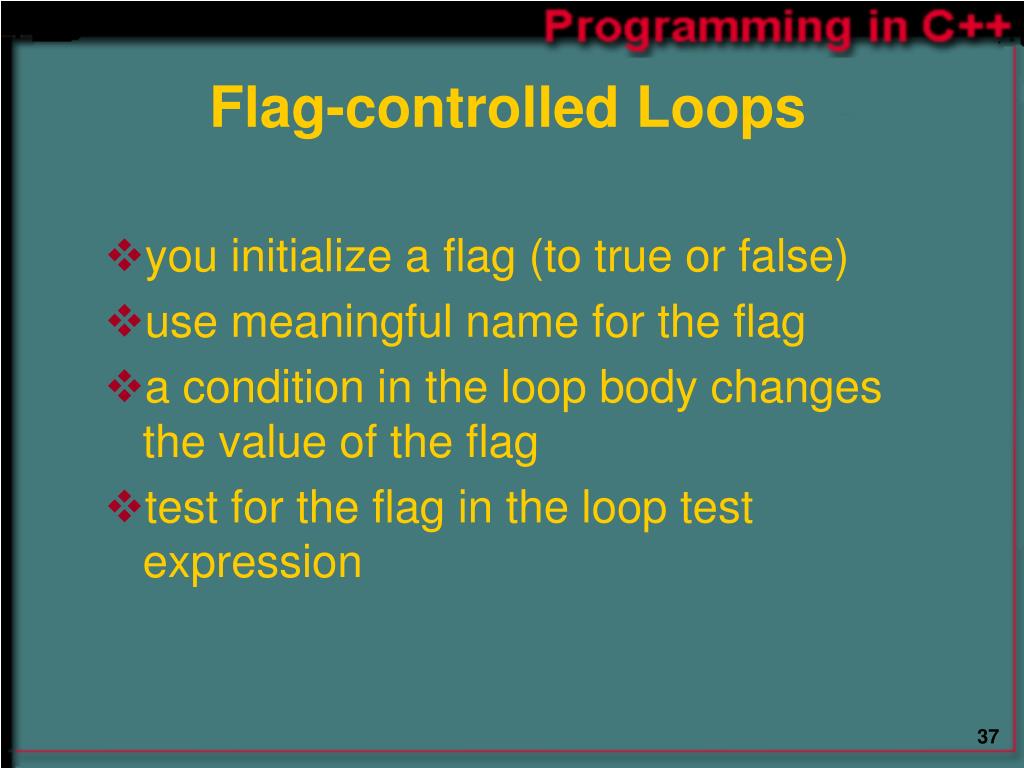 Programming in C++

Flag-controlled Loops

❖you initialize a flag (to true or false)
❖use meaningful name for the flag
❖a condition in the loop body changes the value of the flag
❖test for the flag in the loop test expression

37